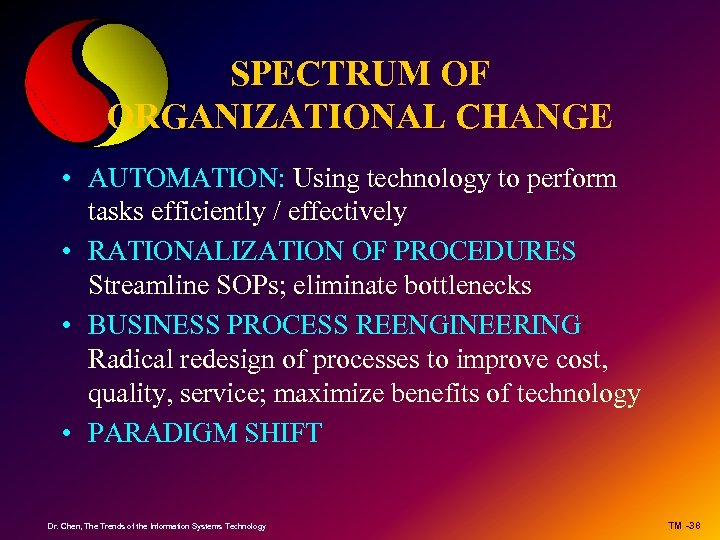 SPECTRUM OF ORGANIZATIONAL CHANGE

• AUTOMATION: Using technology to perform tasks efficiently / effectively

• RATIONALIZATION OF PROCEDURES Streamline SOPs; eliminate bottlenecks

• BUSINESS PROCESS REENGINEERING Radical redesign of processes to improve cost, quality, service; maximize benefits of technology

• PARADIGM SHIFT

Dr. Chen, The Trends of the Information Systems Technology

TM -36